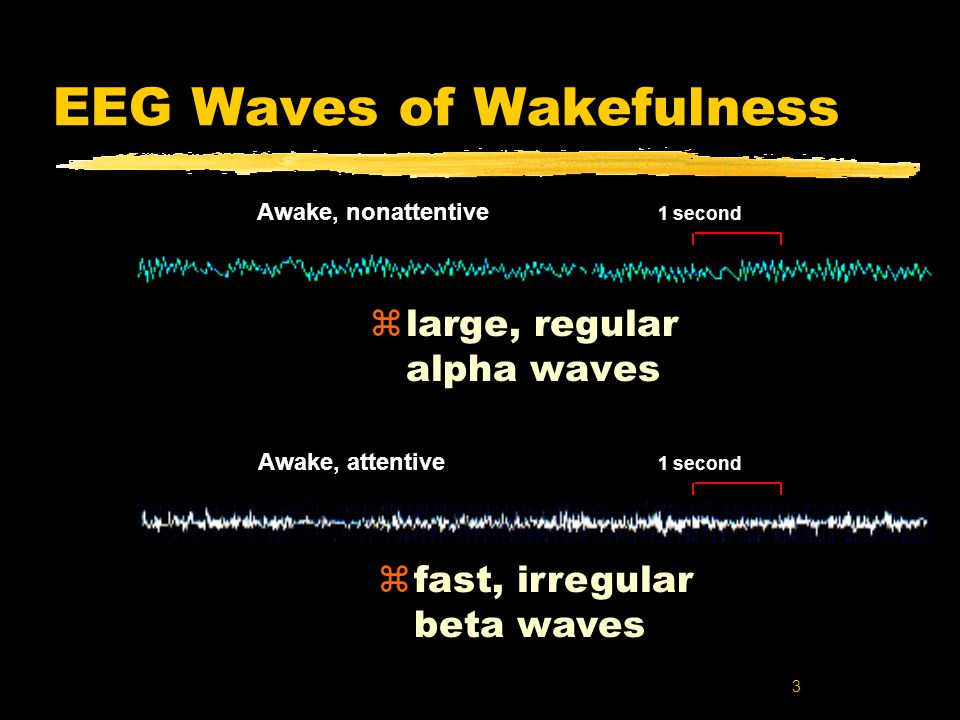 EEG Waves of Wakefulness

Awake, nonattentive

1 second

⌘ large, regular alpha waves

Awake, attentive

1 second

⌘ fast, irregular beta waves

3